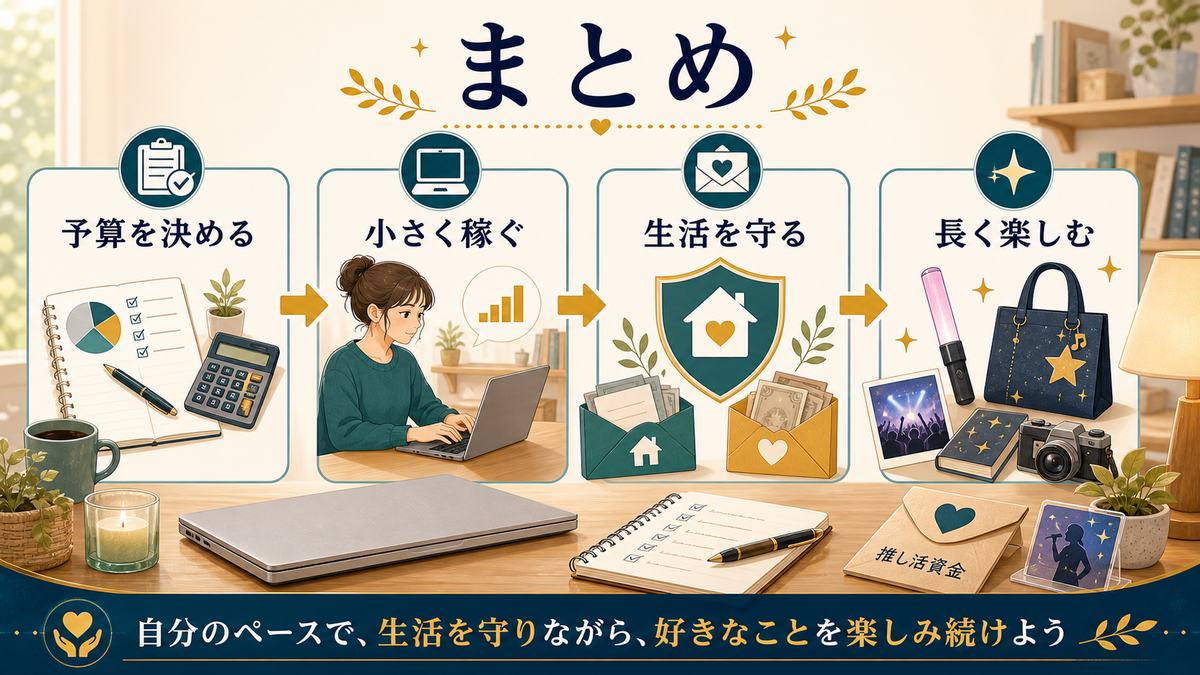 まとめ

予算を決める

小さく稼ぐ

生活を守る

長く楽しむ

推し活資金

自分のペースで、生活を守りながら、好きなことを楽しみ続けよう